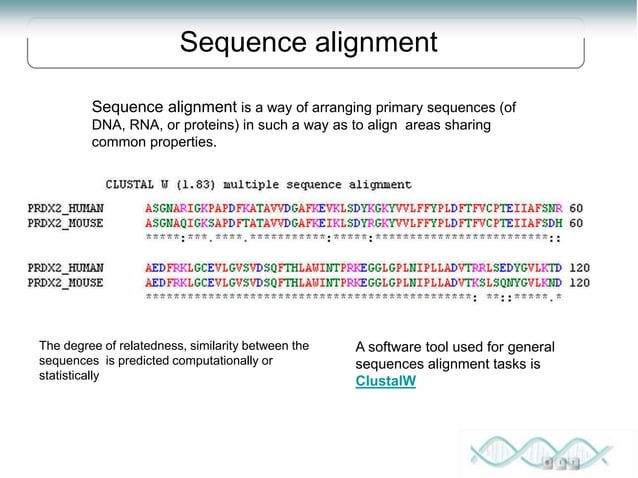 Sequence alignment

Sequence alignment is a way of arranging primary sequences (of DNA, RNA, or proteins) in such a way as to align areas sharing common properties.

CLUSTAL W (1.83) multiple sequence alignment

PRDX2_HUMAN ASGNARIGKPAPDFKATAVVDGAFKEVKLSDYKGKYVVLFFYPLDFTFVCPTEIIAFSNR 60
PRDX2_MOUSE ASGNAQIGKSAPDFTATAVVDGAFKEIKLSDYRGKYVVLFFYPLDFTFVCPTEIIAFSDH 60
*****:***.****.***********:*****:*************************::

PRDX2_HUMAN AEDFRKLGCEVLGVSVDSQFTHLAWINTPRKEGGLGPLNIPLLADVTRRLSEDYGVLKTD 120
PRDX2_MOUSE AEDFRKLGCEVLGVSVDSQFTHLAWINTPRKEGGLGPLNIPLLADVTKSLSQNYGVLKND 120
***********************************************: **::*****.*

The degree of relatedness, similarity between the sequences is predicted computationally or statistically

A software tool used for general sequences alignment tasks is ClustalW